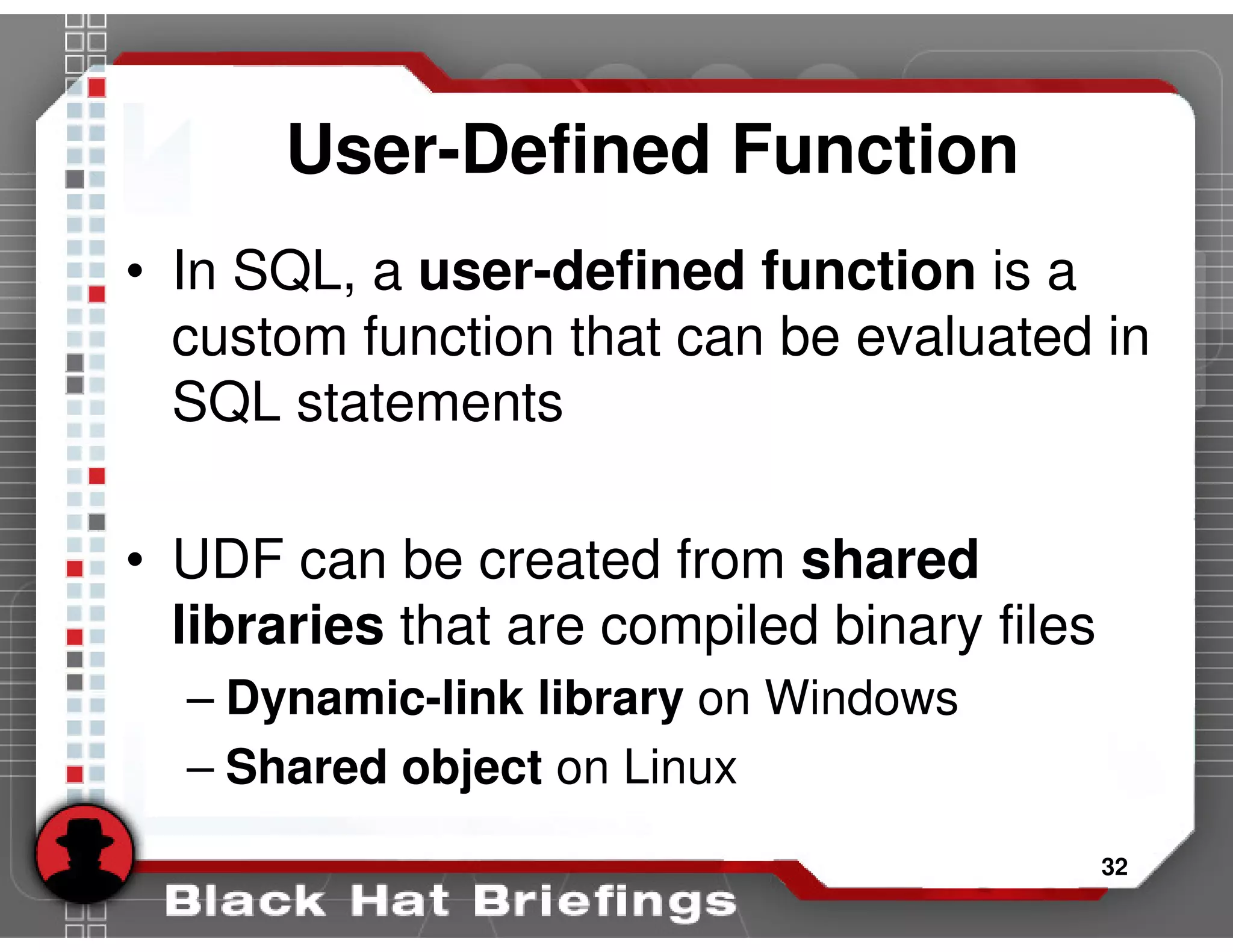 User-Defined Function

• In SQL, a user-defined function is a custom function that can be evaluated in SQL statements

• UDF can be created from shared libraries that are compiled binary files
– Dynamic-link library on Windows
– Shared object on Linux

32

Black Hat Briefings